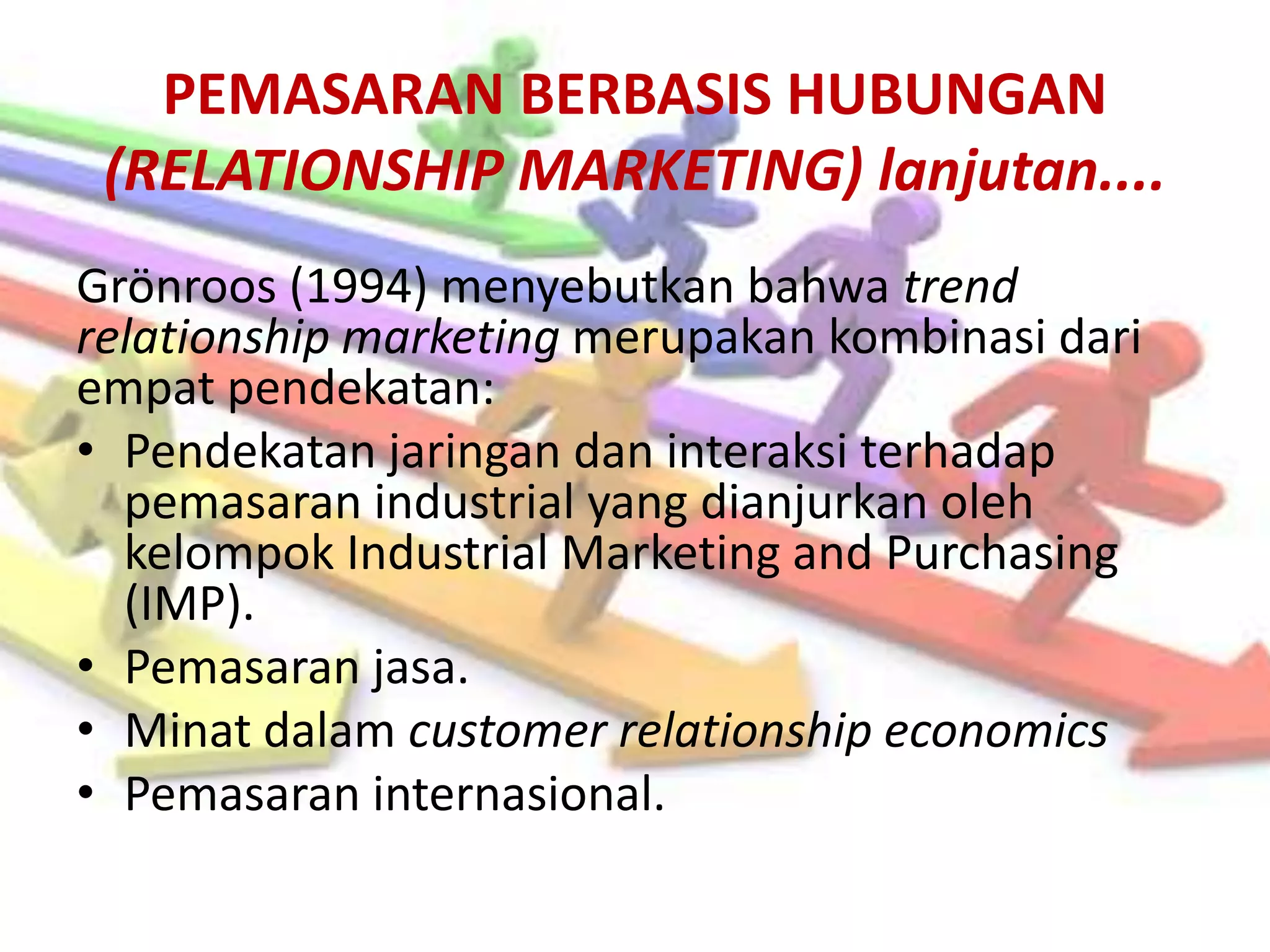 PEMASARAN BERBASIS HUBUNGAN (RELATIONSHIP MARKETING) lanjutan....

Grönroos (1994) menyebutkan bahwa trend relationship marketing merupakan kombinasi dari empat pendekatan:

• Pendekatan jaringan dan interaksi terhadap pemasaran industrial yang dianjurkan oleh kelompok Industrial Marketing and Purchasing (IMP).
• Pemasaran jasa.
• Minat dalam customer relationship economics
• Pemasaran internasional.